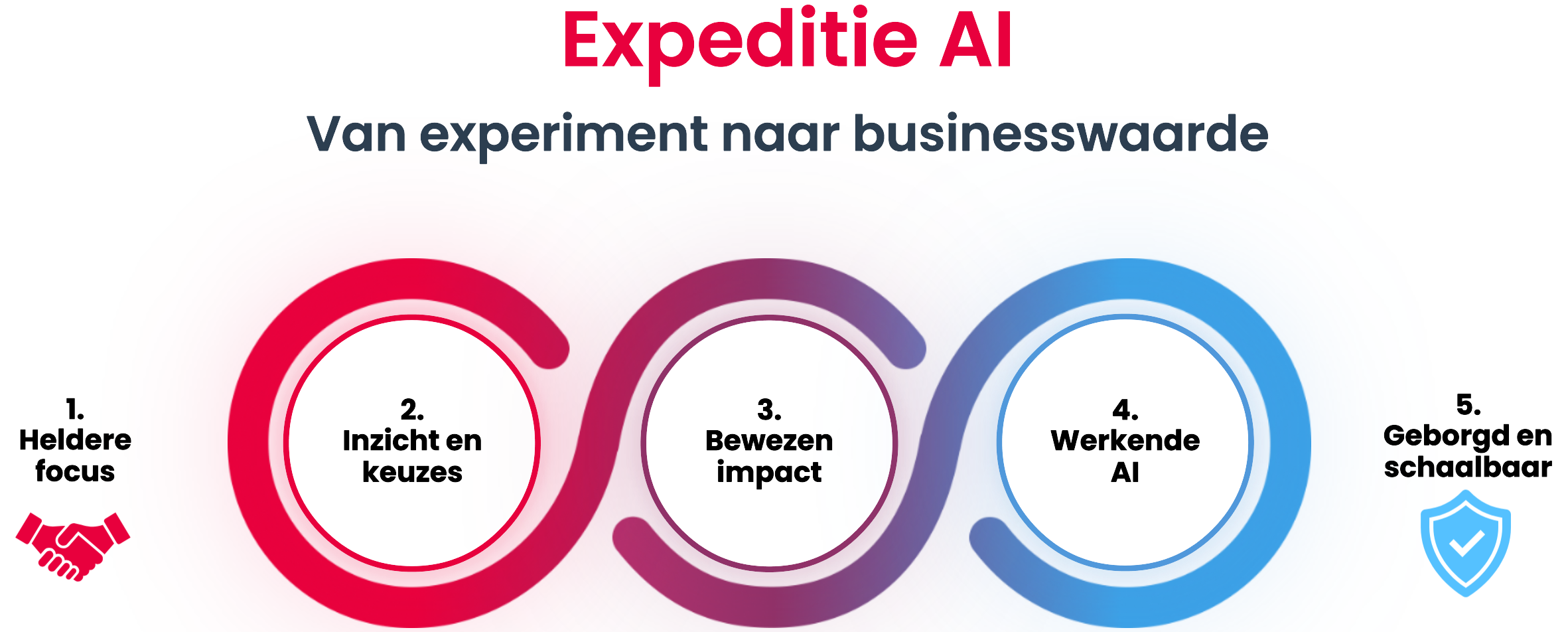 Expeditie AI

Van experiment naar businesswaarde

1.
Heldere focus

2.
Inzicht en keuzes

3.
Bewezen impact

4.
Werkende AI

5.
Geborgd en schaalbaar